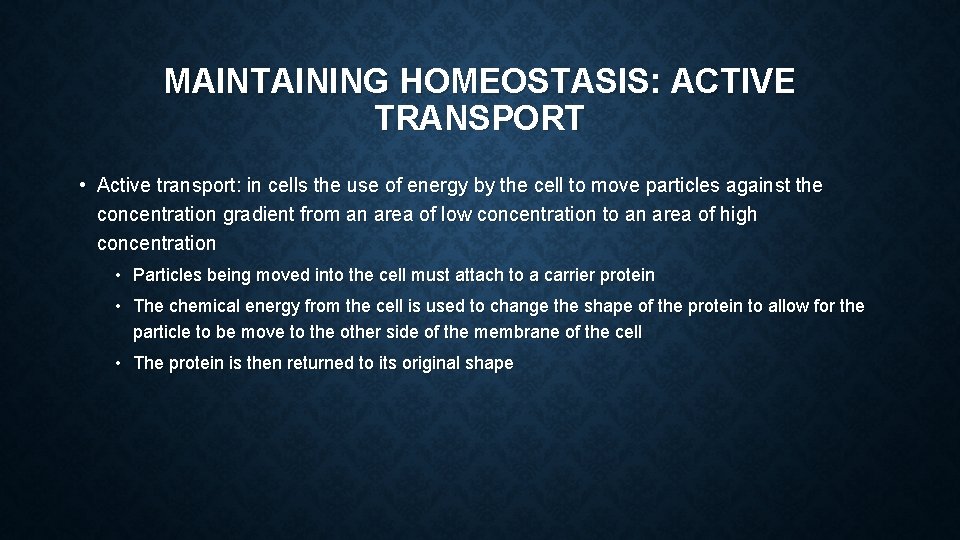 MAINTAINING HOMEOSTASIS: ACTIVE TRANSPORT

• Active transport: in cells the use of energy by the cell to move particles against the concentration gradient from an area of low concentration to an area of high concentration

• Particles being moved into the cell must attach to a carrier protein

• The chemical energy from the cell is used to change the shape of the protein to allow for the particle to be move to the other side of the membrane of the cell

• The protein is then returned to its original shape